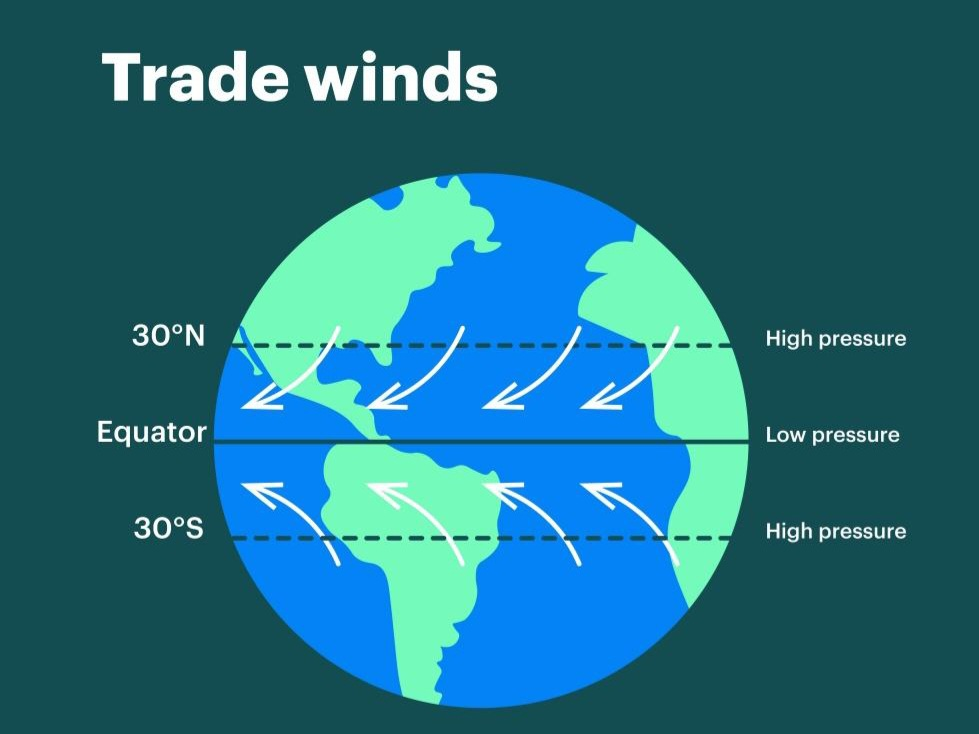 Trade winds

30°N
High pressure

Equator
Low pressure

30°S
High pressure